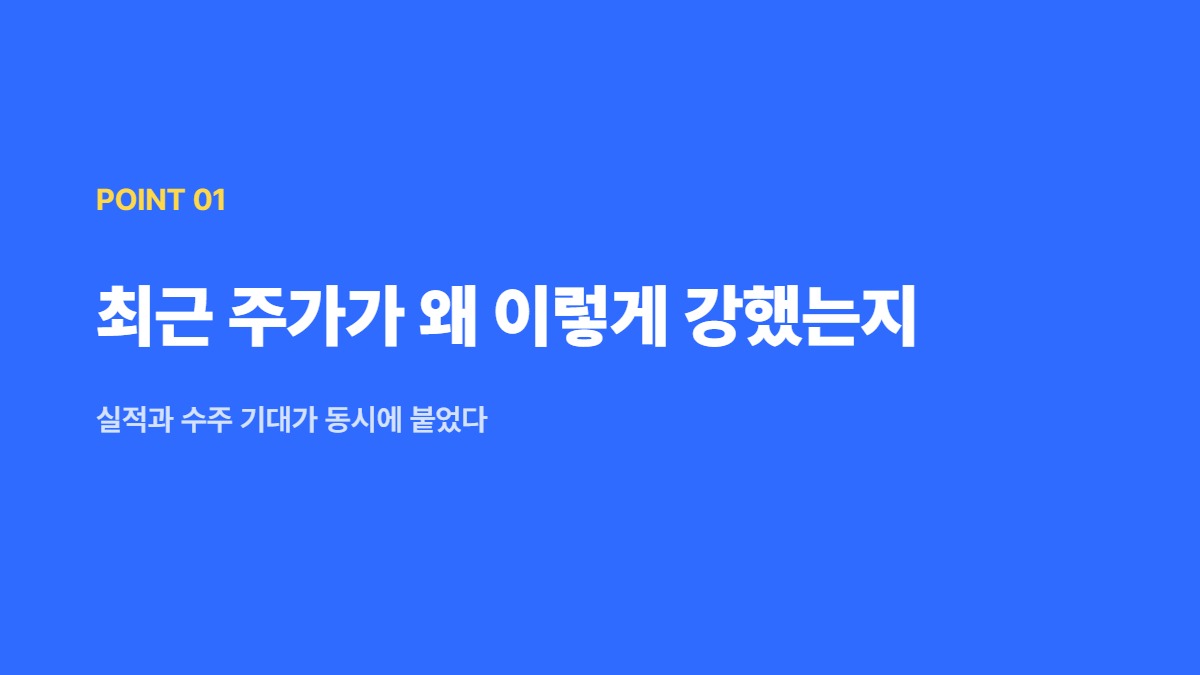 POINT 01

최근 주가가 왜 이렇게 강했는지

실적과 수주 기대가 동시에 붙었다